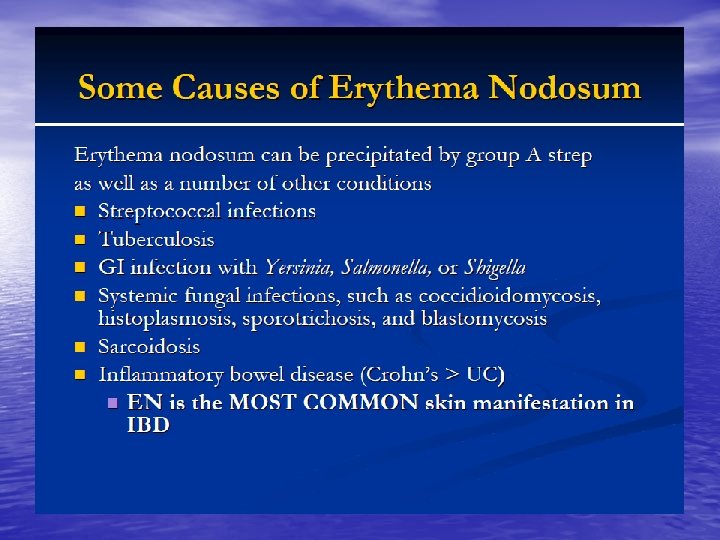 Some Causes of Erythema Nodosum

Erythema nodosum can be precipitated by group A strep as well as a number of other conditions

- Streptococcal infections
- Tuberculosis
- GI infection with Yersinia, Salmonella, or Shigella
- Systemic fungal infections, such as coccidioidomycosis, histoplasmosis, sporotrichosis, and blastomycosis
- Sarcoidosis
- Inflammatory bowel disease (Crohn's > UC)
  - EN is the MOST COMMON skin manifestation in IBD